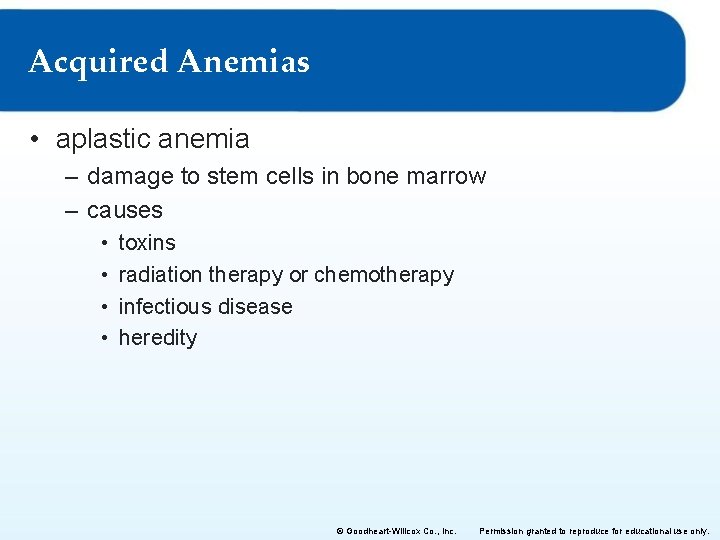 Acquired Anemias

• aplastic anemia
– damage to stem cells in bone marrow
– causes
• toxins
• radiation therapy or chemotherapy
• infectious disease
• heredity

© Goodheart-Willcox Co., Inc. Permission granted to reproduce for educational use only.